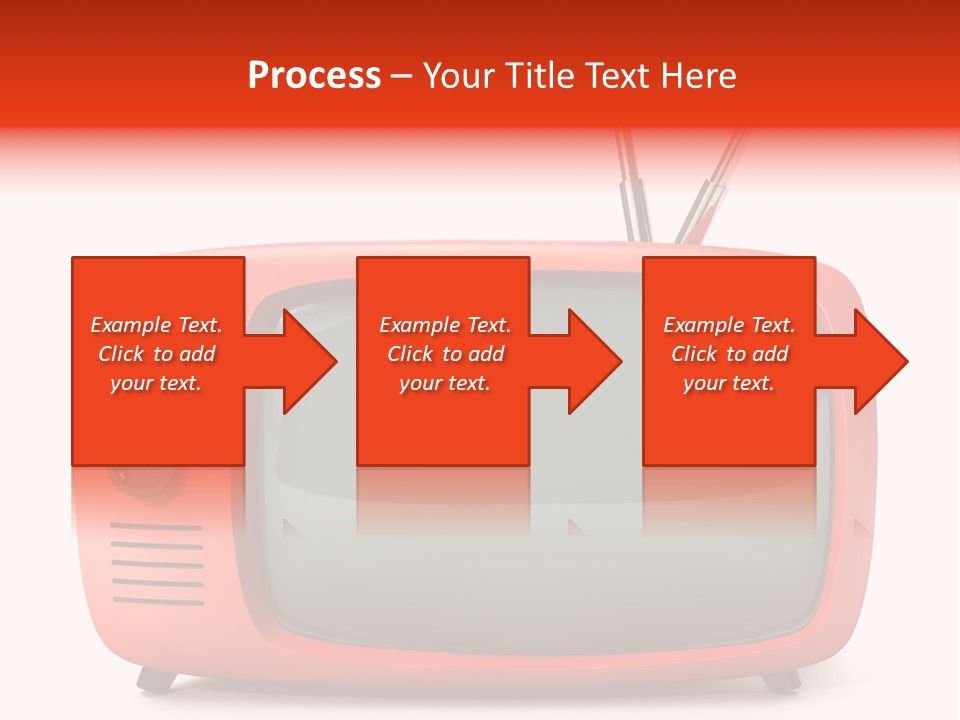 Process – Your Title Text Here

Example Text. Click to add your text.

Example Text. Click to add your text.

Example Text. Click to add your text.